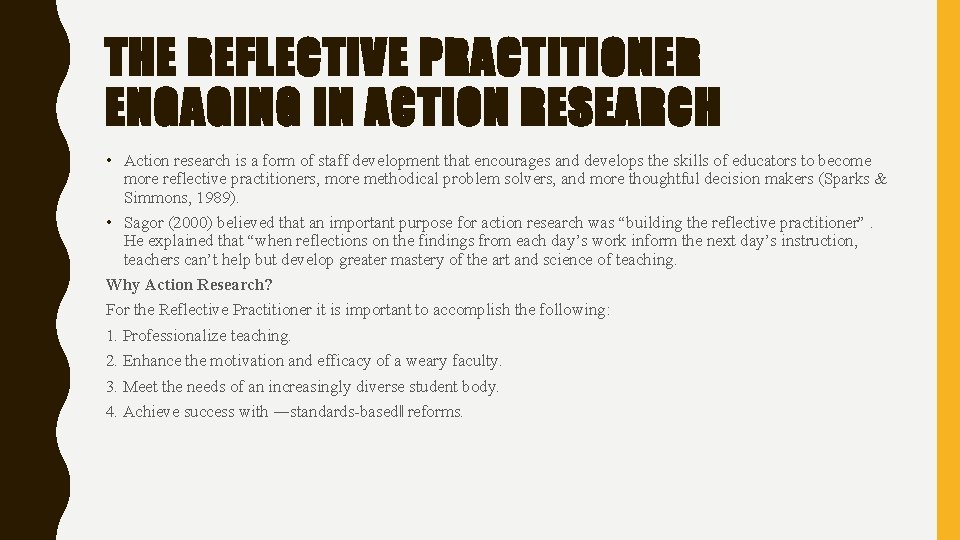 THE REFLECTIVE PRACTITIONER ENGAGING IN ACTION RESEARCH

• Action research is a form of staff development that encourages and develops the skills of educators to become more reflective practitioners, more methodical problem solvers, and more thoughtful decision makers (Sparks & Simmons, 1989).

• Sagor (2000) believed that an important purpose for action research was “building the reflective practitioner” . He explained that “when reflections on the findings from each day’s work inform the next day’s instruction, teachers can’t help but develop greater mastery of the art and science of teaching.

Why Action Research?

For the Reflective Practitioner it is important to accomplish the following:

1. Professionalize teaching.

2. Enhance the motivation and efficacy of a weary faculty.

3. Meet the needs of an increasingly diverse student body.

4. Achieve success with ―standards-based‖ reforms.